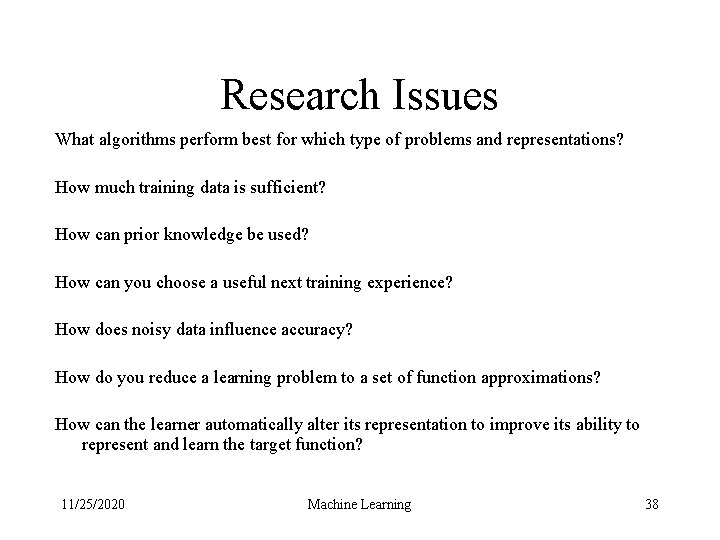 Research Issues

What algorithms perform best for which type of problems and representations?

How much training data is sufficient?

How can prior knowledge be used?

How can you choose a useful next training experience?

How does noisy data influence accuracy?

How do you reduce a learning problem to a set of function approximations?

How can the learner automatically alter its representation to improve its ability to represent and learn the target function?

11/25/2020

Machine Learning

38